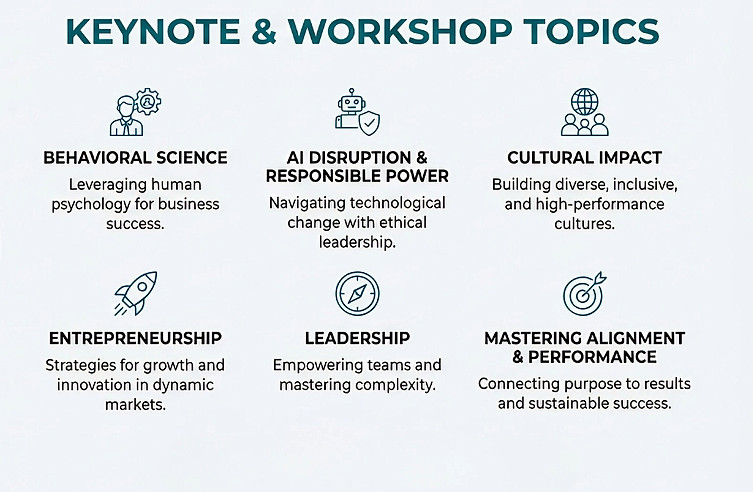 KEYNOTE & WORKSHOP TOPICS

BEHAVIORAL SCIENCE
Leveraging human psychology for business success.

AI DISRUPTION & RESPONSIBLE POWER
Navigating technological change with ethical leadership.

CULTURAL IMPACT
Building diverse, inclusive, and high-performance cultures.

ENTREPRENEURSHIP
Strategies for growth and innovation in dynamic markets.

LEADERSHIP
Empowering teams and mastering complexity.

MASTERING ALIGNMENT & PERFORMANCE
Connecting purpose to results and sustainable success.